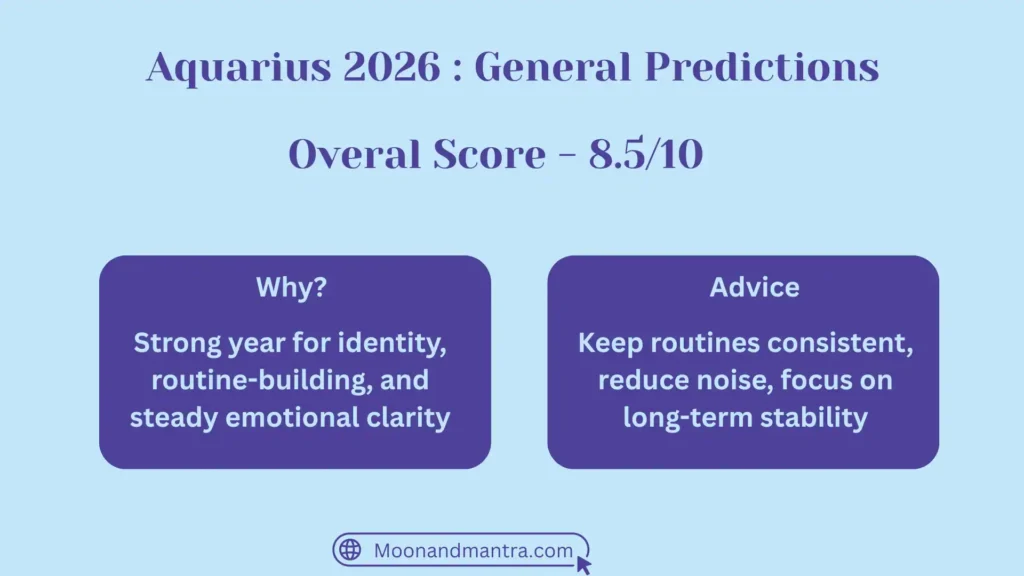 Aquarius 2026 : General Predictions

Overal Score - 8.5/10

Why?

Strong year for identity, routine-building, and steady emotional clarity

Advice

Keep routines consistent, reduce noise, focus on long-term stability

Moonandmantra.com